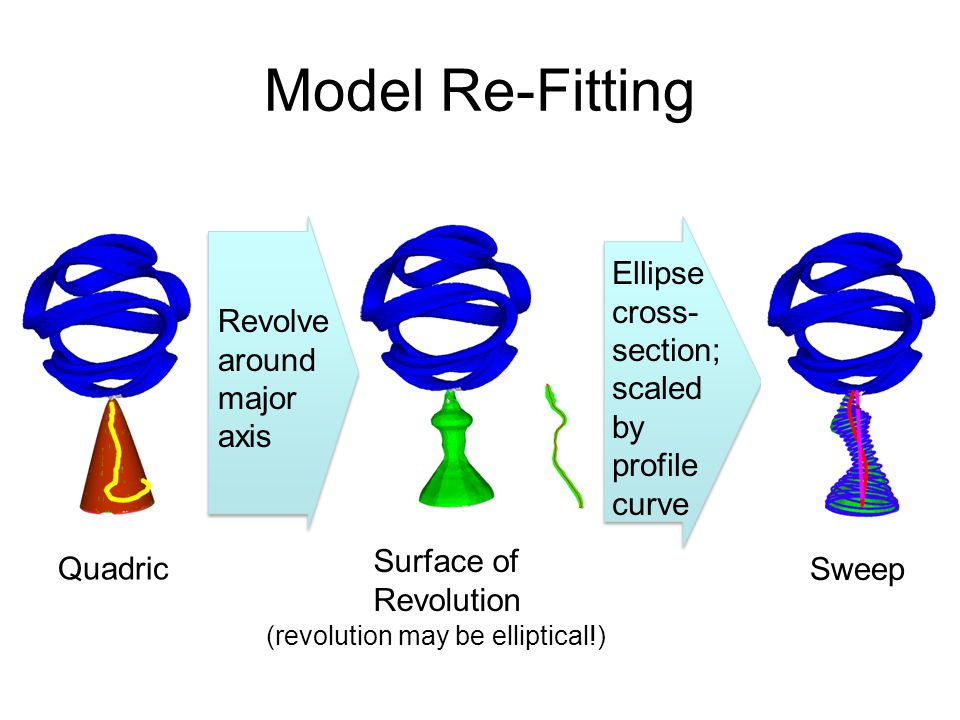 Model Re-Fitting

Revolve around major axis

Ellipse cross-section; scaled by profile curve

Quadric

Surface of Revolution
(revolution may be elliptical!)

Sweep